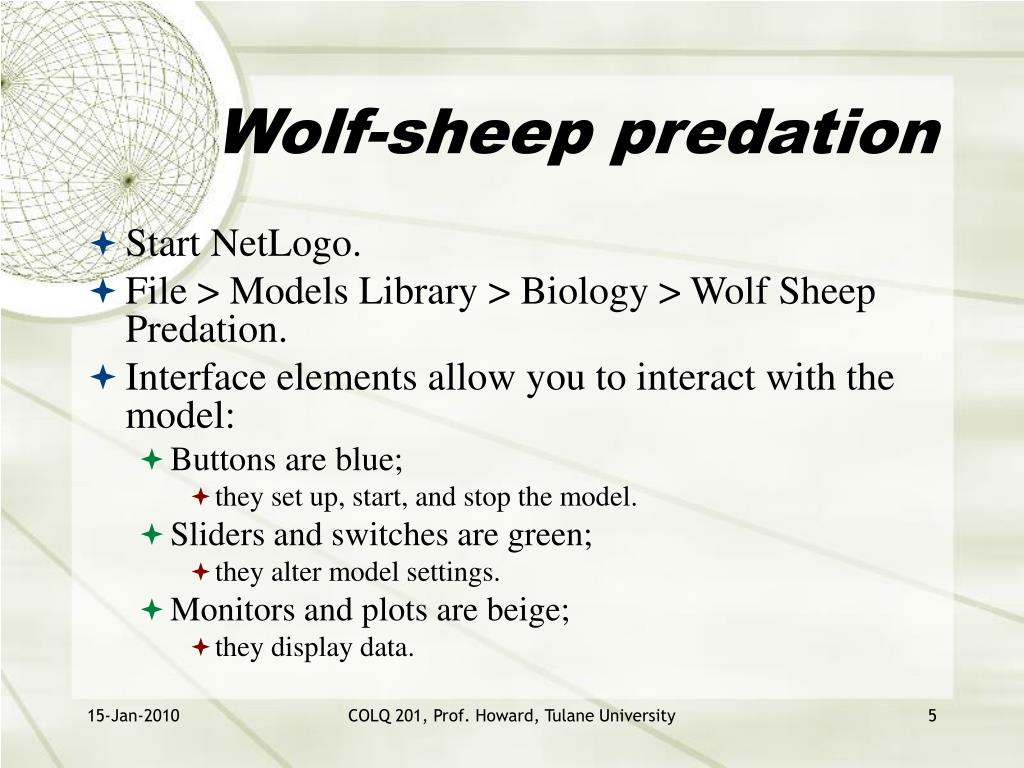 Wolf-sheep predation

Start NetLogo.

File > Models Library > Biology > Wolf Sheep Predation.

Interface elements allow you to interact with the model:

Buttons are blue;

they set up, start, and stop the model.

Sliders and switches are green;

they alter model settings.

Monitors and plots are beige;

they display data.

15-Jan-2010

COLQ 201, Prof. Howard, Tulane University

5